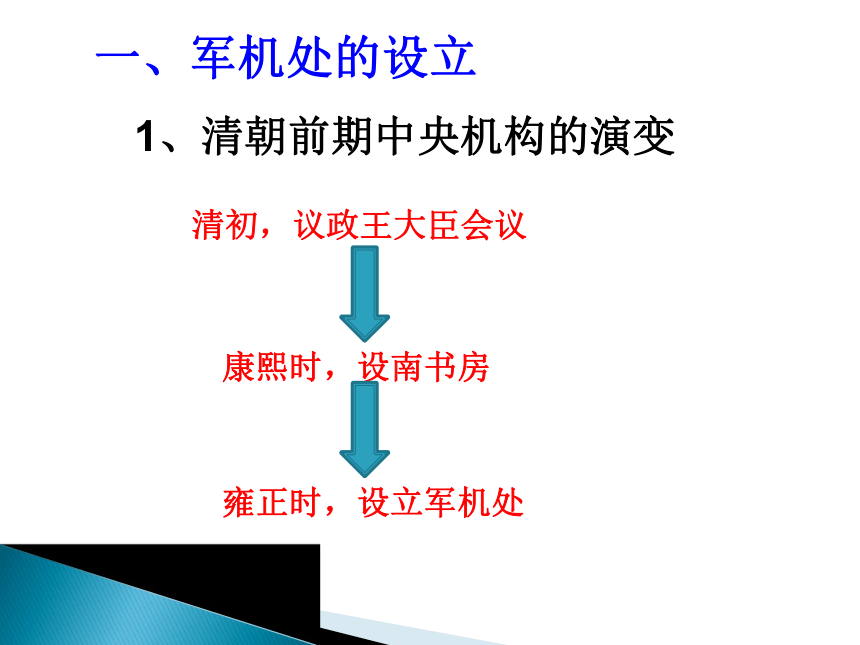 一、军机处的设立

1、清朝前期中央机构的演变

清初，议政王大臣会议

康熙时，设南书房

雍正时，设立军机处